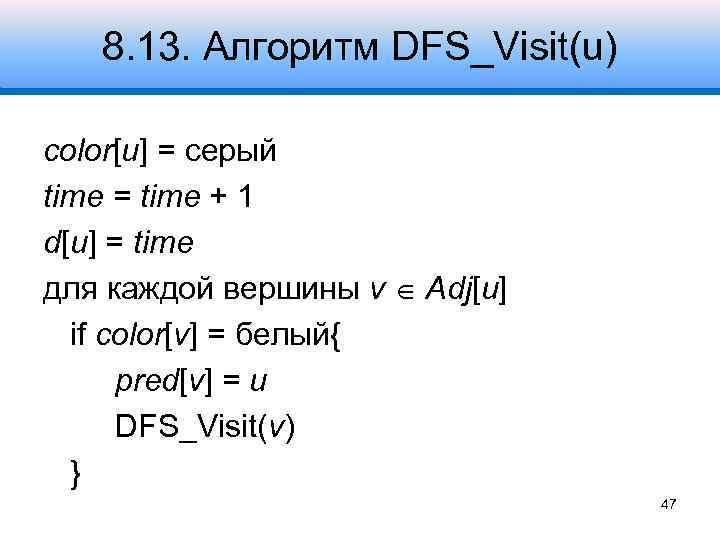 8.13. Алгоритм DFS_Visit(u)

color[u] = серый
time = time + 1
d[u] = time
для каждой вершины $v \in Adj[u]$
if color[v] = белый{
pred[v] = u
DFS_Visit(v)
}

47